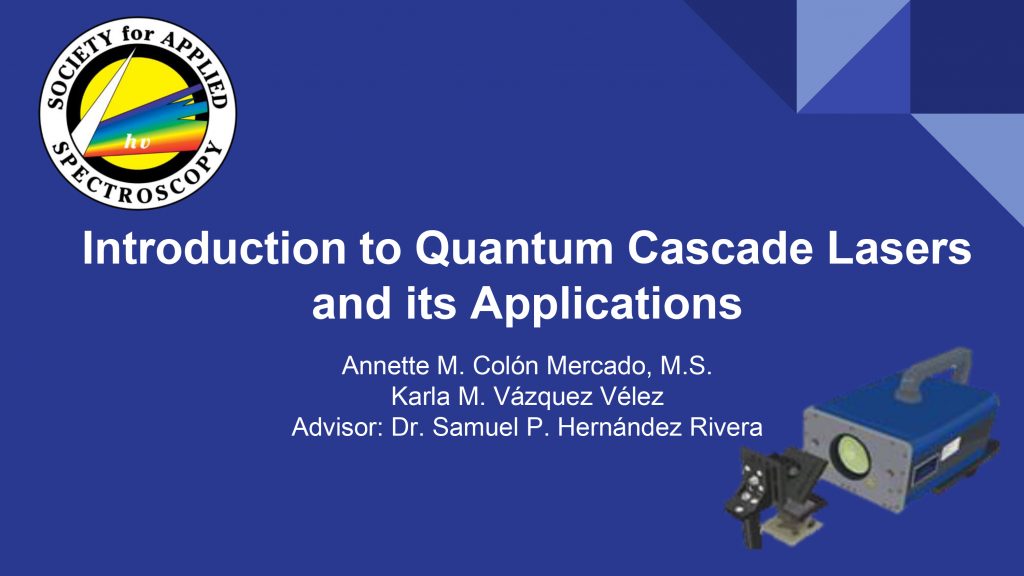 SOCIETY for APPLIED SPECTROSCOPY
$h\nu$

Introduction to Quantum Cascade Lasers and its Applications

Annette M. Colón Mercado, M.S.
Karla M. Vázquez Vélez
Advisor: Dr. Samuel P. Hernández Rivera